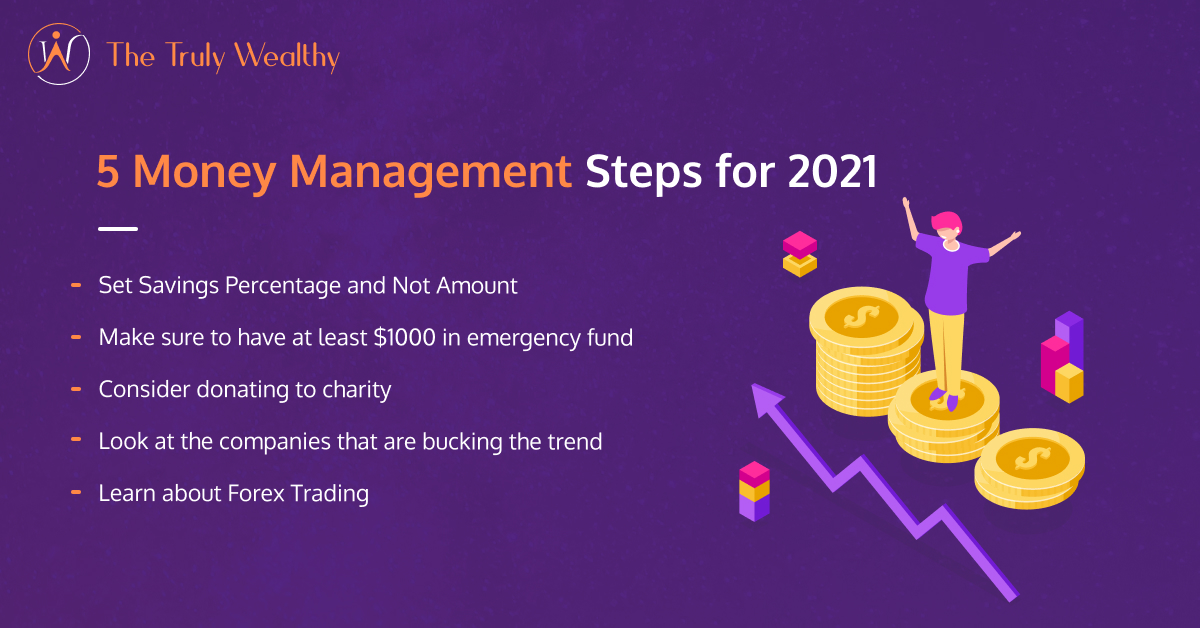 The Truly Wealthy

5 Money Management Steps for 2021

- Set Savings Percentage and Not Amount
- Make sure to have at least \$1000 in emergency fund
- Consider donating to charity
- Look at the companies that are bucking the trend
- Learn about Forex Trading